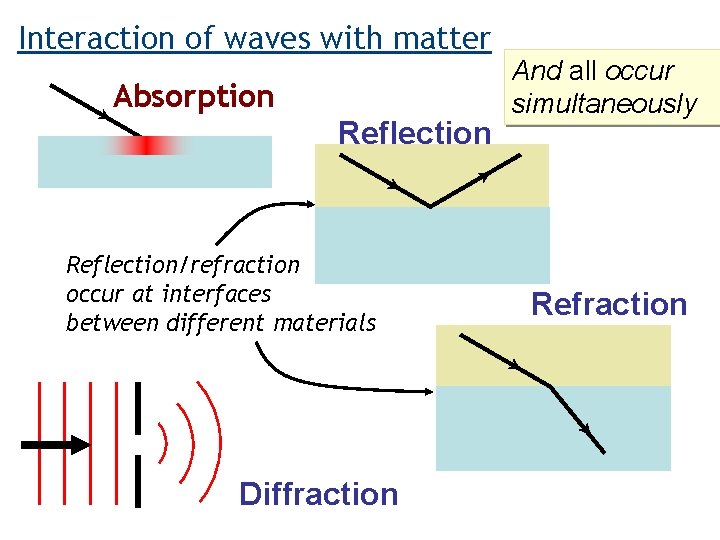 Interaction of waves with matter

And all occur simultaneously

Absorption

Reflection

Reflection/refraction occur at interfaces between different materials

Refraction

Diffraction